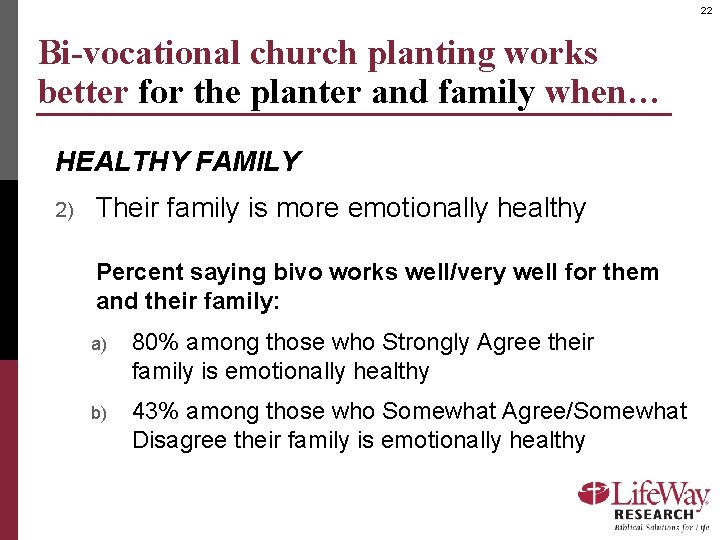 22

Bi-vocational church planting works better for the planter and family when…

HEALTHY FAMILY

2) Their family is more emotionally healthy

Percent saying bivo works well/very well for them and their family:

a) 80% among those who Strongly Agree their family is emotionally healthy

b) 43% among those who Somewhat Agree/Somewhat Disagree their family is emotionally healthy

LifeWay RESEARCH Biblical Solutions for Life